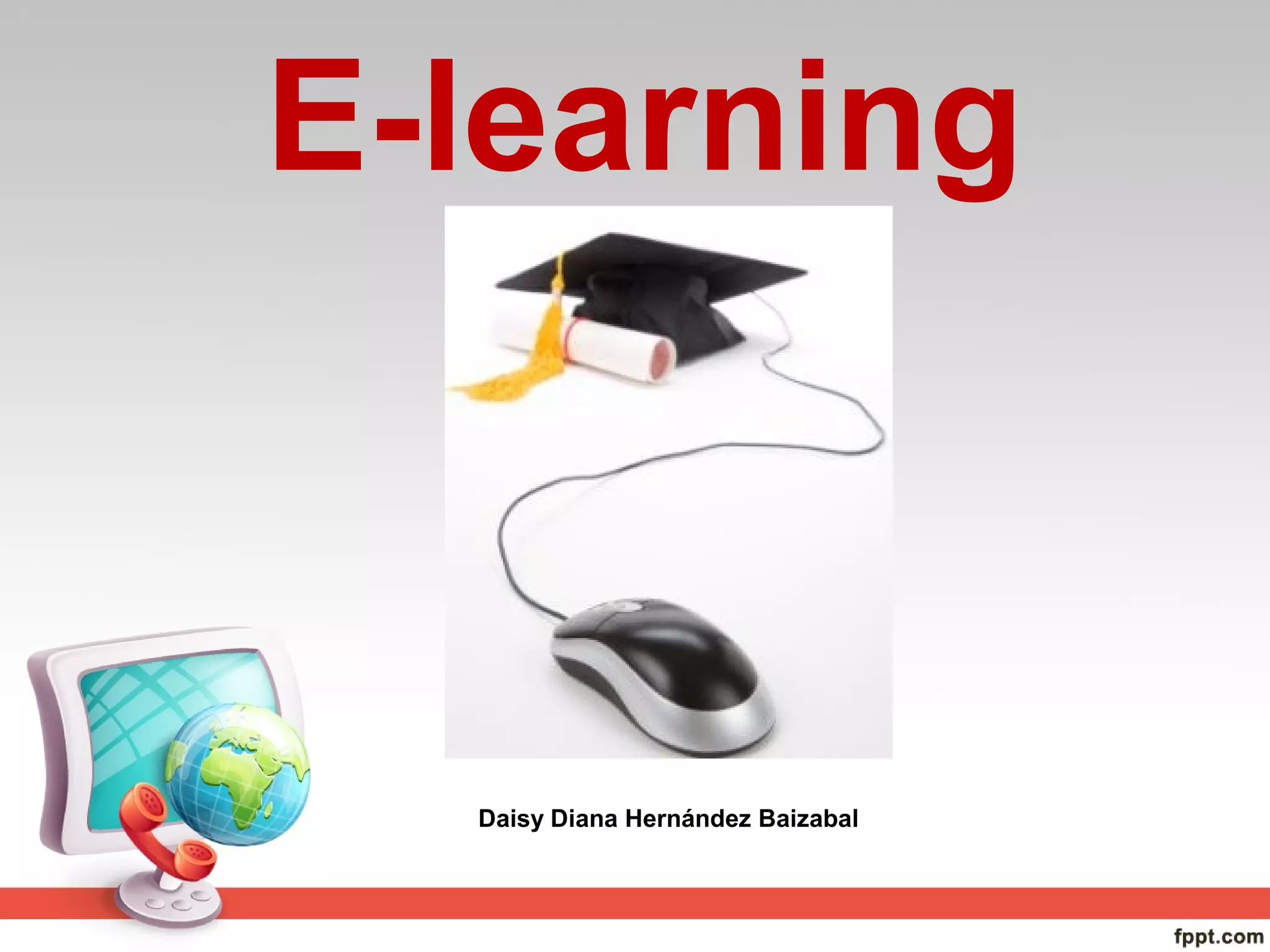 E-learning

Daisy Diana Hernández Baizabal

fppt.com